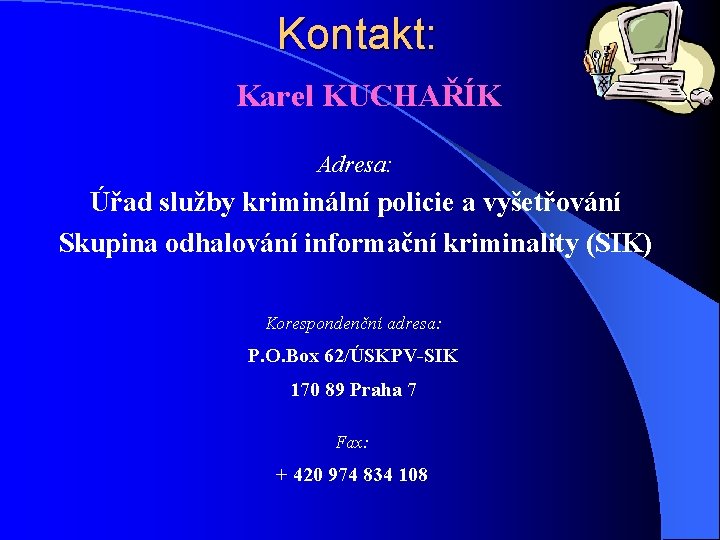 Kontakt:

Karel KUCHAŘÍK

Adresa:

Úřad služby kriminální policie a vyšetřování
Skupina odhalování informační kriminality (SIK)

Korespondenční adresa:

P.O.Box 62/ÚSKPV-SIK

170 89 Praha 7

Fax:

+ 420 974 834 108